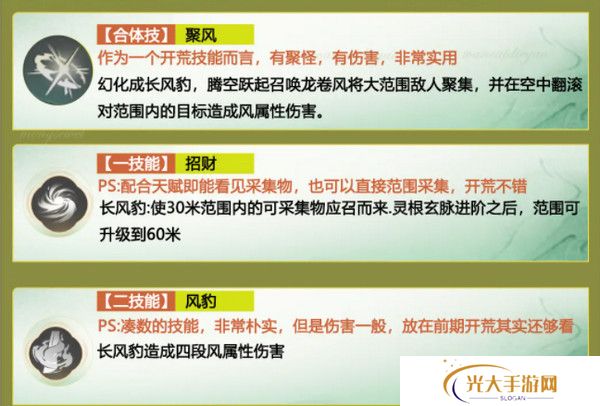 【合体技】 聚风

作为一个开荒技能而言，有聚怪，有伤害，非常实用

幻化成长风豹，腾空跃起召唤龙卷风将大范围敌人聚集，并在空中翻滚对范围内的目标造成风属性伤害。

【一技能】 招财

PS:配合天赋即能看见采集物，也可以直接范围采集，开荒不错

长风豹:使30米范围内的可采集物应召而来.灵根玄脉进阶之后，范围可升级到60米

【二技能】 风豹

PS:凑数的技能，非常朴实，但是伤害一般，放在前期开荒其实还够看

长风豹造成四段风属性伤害

光大手游网
SLOGAN